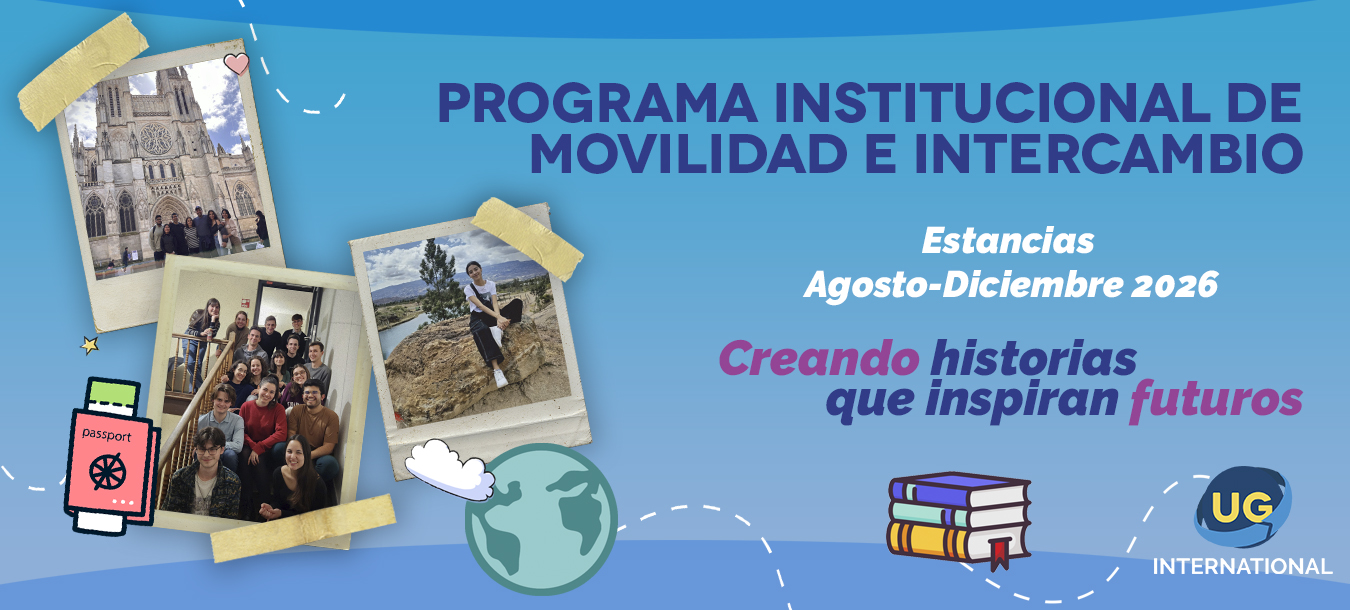 PROGRAMA INSTITUCIONAL DE MOVILIDAD E INTERCAMBIO

Estancias
Agosto-Diciembre 2026

Creando historias que inspiran futuros

passport

UG
INTERNATIONAL